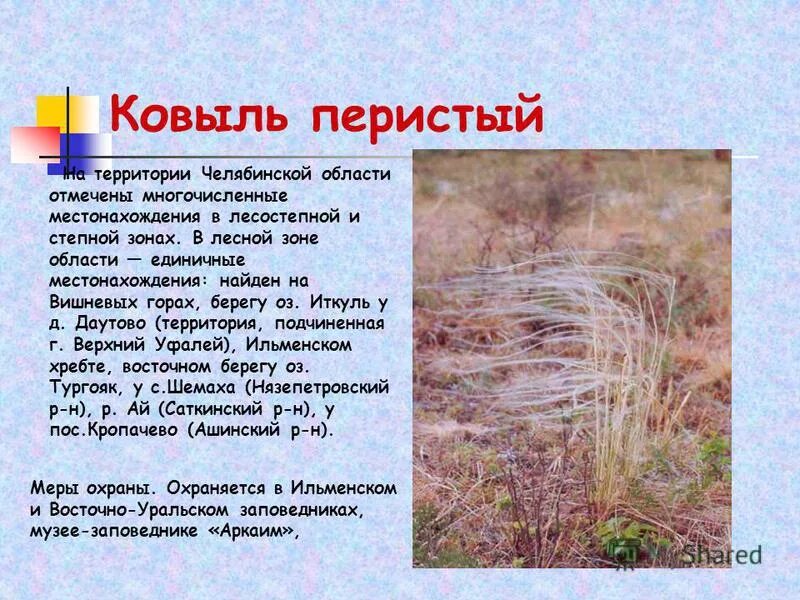 Ковыль перистый

На территории Челябинской области отмечены многочисленные местонахождения в лесостепной и степной зонах. В лесной зоне области — единичные местонахождения: найден на Вишневых горах, берегу оз. Иткуль у д. Даутово (территория, подчиненная г. Верхний Уфалей), Ильменском хребте, восточном берегу оз. Тургояк, у с.Шемаха (Нязепетровский р-н), р. Ай (Саткинский р-н), у пос.Кропачево (Ашинский р-н).

Меры охраны. Охраняется в Ильменском и Восточно-Уральском заповедниках, музее-заповеднике «Аркаим»,

Shared